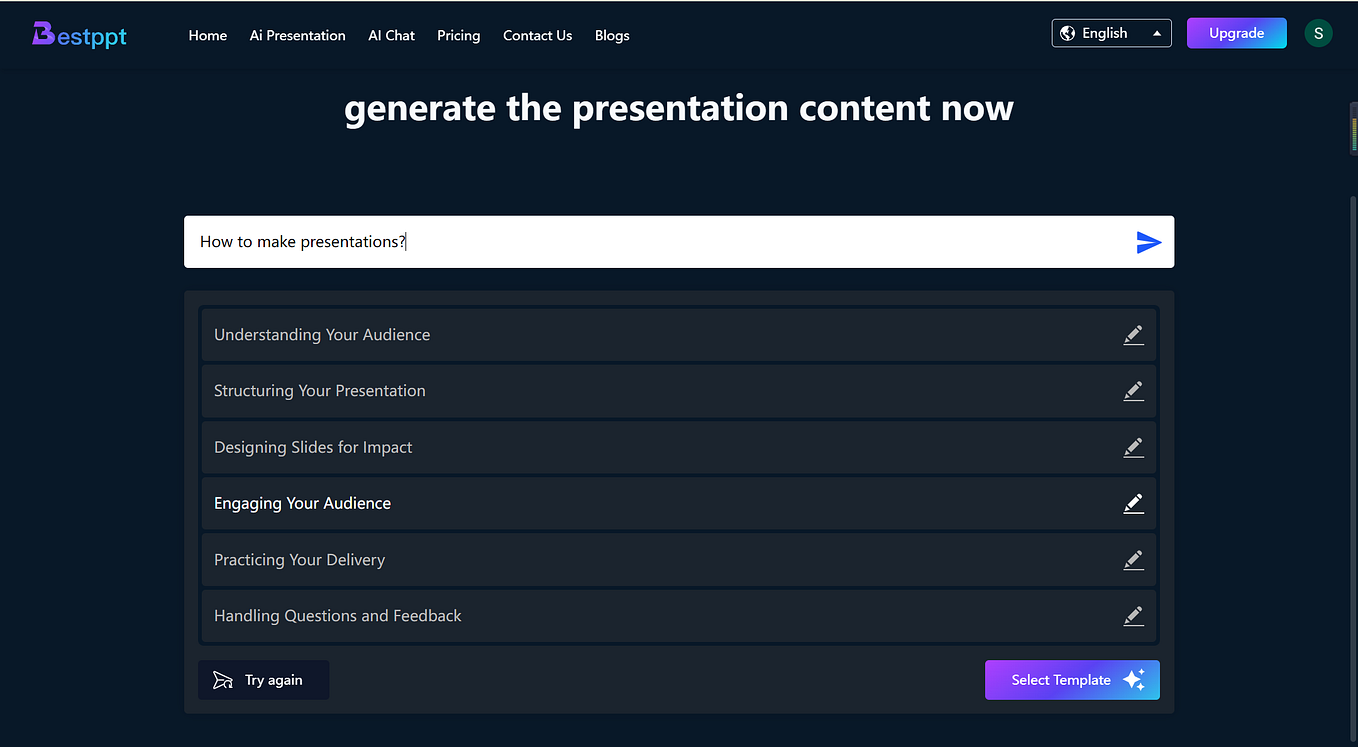 Bestppt

Home
Ai Presentation
AI Chat
Pricing
Contact Us
Blogs

English
Upgrade
S

generate the presentation content now

How to make presentations?

Understanding Your Audience
Structuring Your Presentation
Designing Slides for Impact
Engaging Your Audience
Practicing Your Delivery
Handling Questions and Feedback

Try again
Select Template